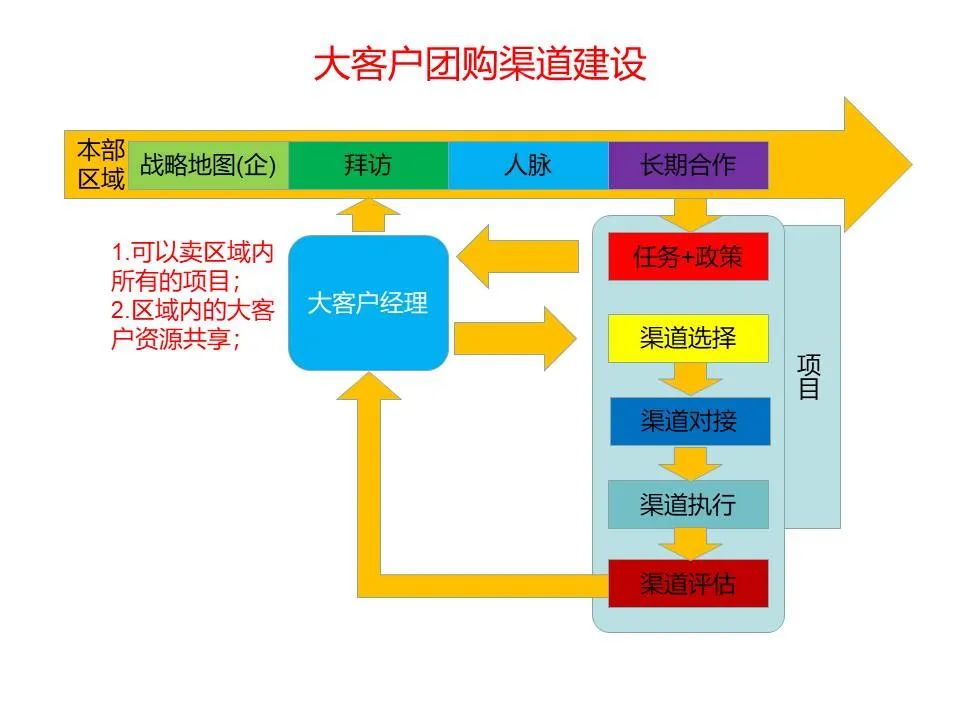 大客户团购渠道建设

本部区域

战略地图(企)

拜访

人脉

长期合作

1.可以卖区域内所有的项目；
2.区域内的大客户资源共享；

大客户经理

任务+政策

渠道选择

渠道对接

渠道执行

渠道评估

项目